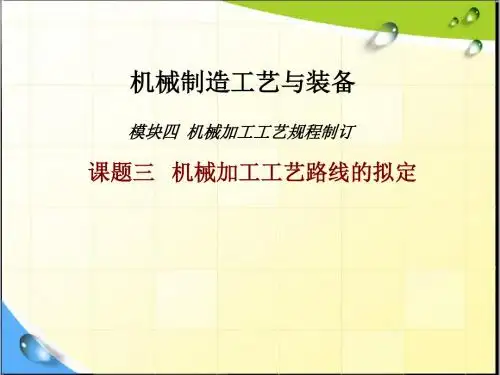 机械制造工艺与装备

模块四 机械加工工艺规程制订

课题三 机械加工工艺路线的拟定